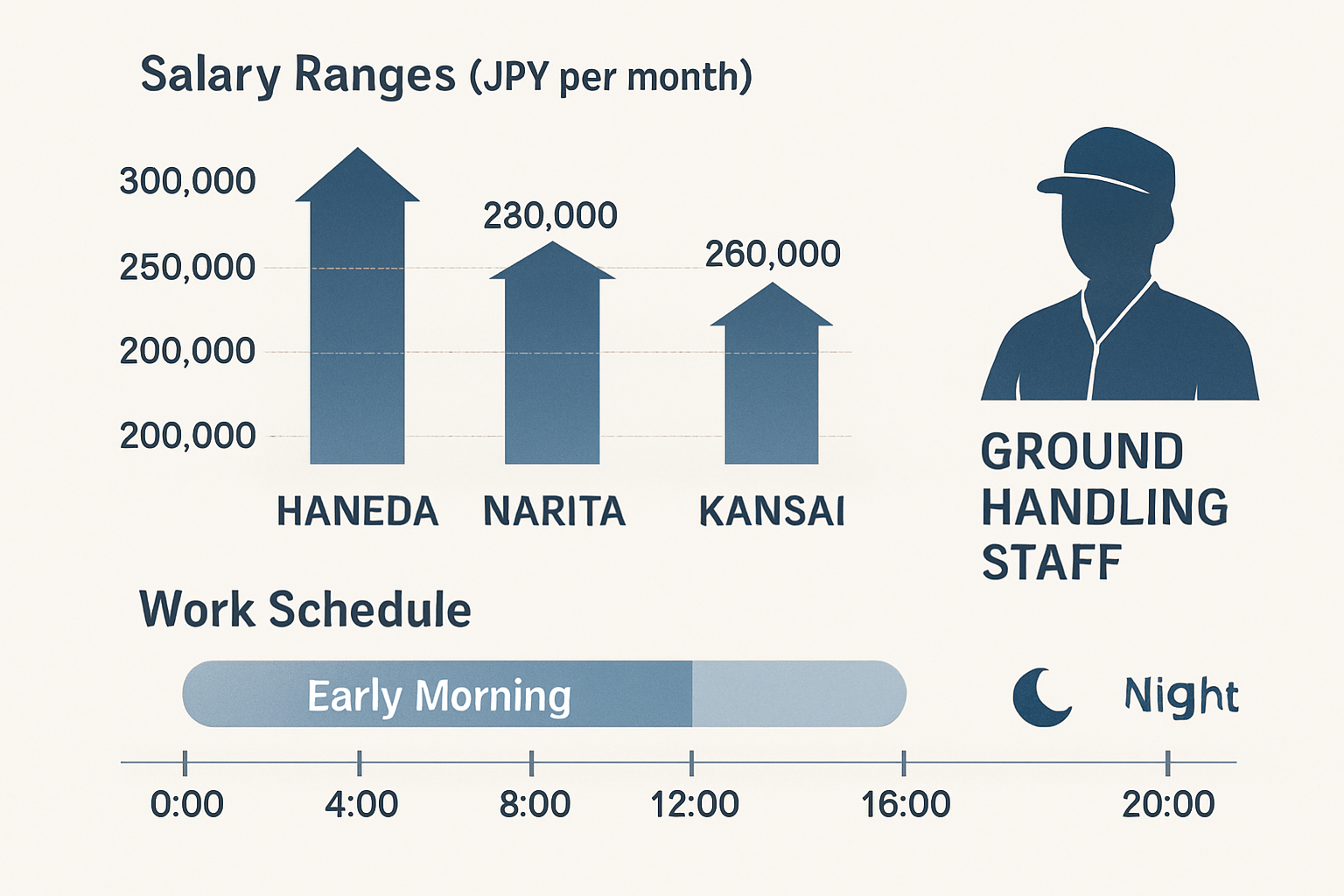 Salary Ranges (JPY per month)

300,000
250,000
200,000
200,000

230,000
260,000

HANEDA NARITA KANSAI

GROUND HANDLING STAFF

Work Schedule

Early Morning

Night

0:00 4:00 8:00 12:00 16:00 20:00